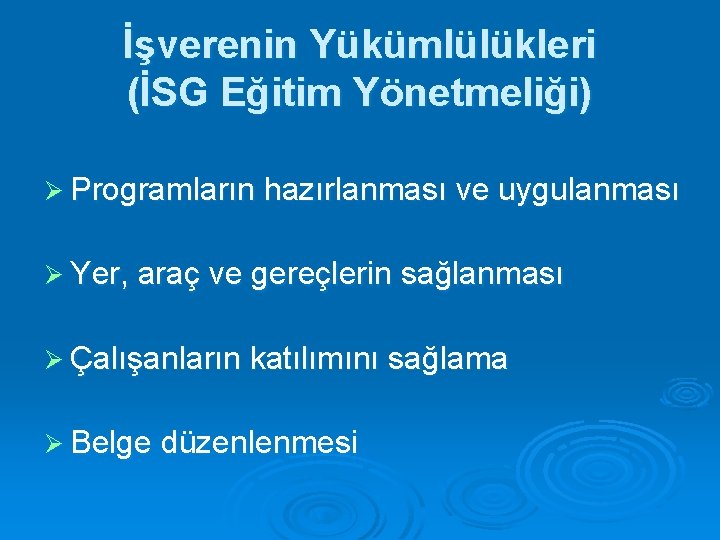 İşverenin Yükümlülükleri (İSG Eğitim Yönetmeliği)

➢ Programların hazırlanması ve uygulanması

➢ Yer, araç ve gereçlerin sağlanması

➢ Çalışanların katılımını sağlama

➢ Belge düzenlenmesi